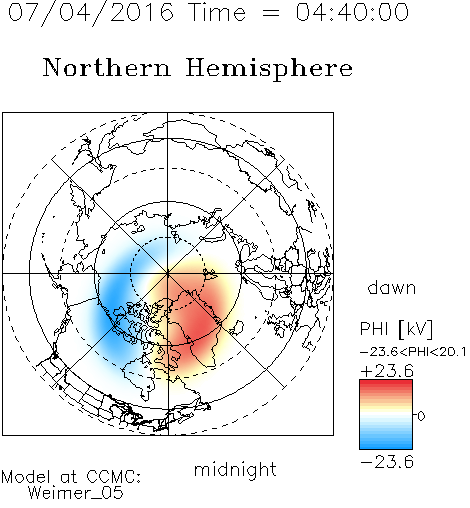 07/04/2016 Time = 04:40:00

Northern Hemisphere

dawn

PHI [kV]

-23.6<PHI<20.1

+23.6

0

-23.6

midnight

Model at CCMC:
Weimer_05